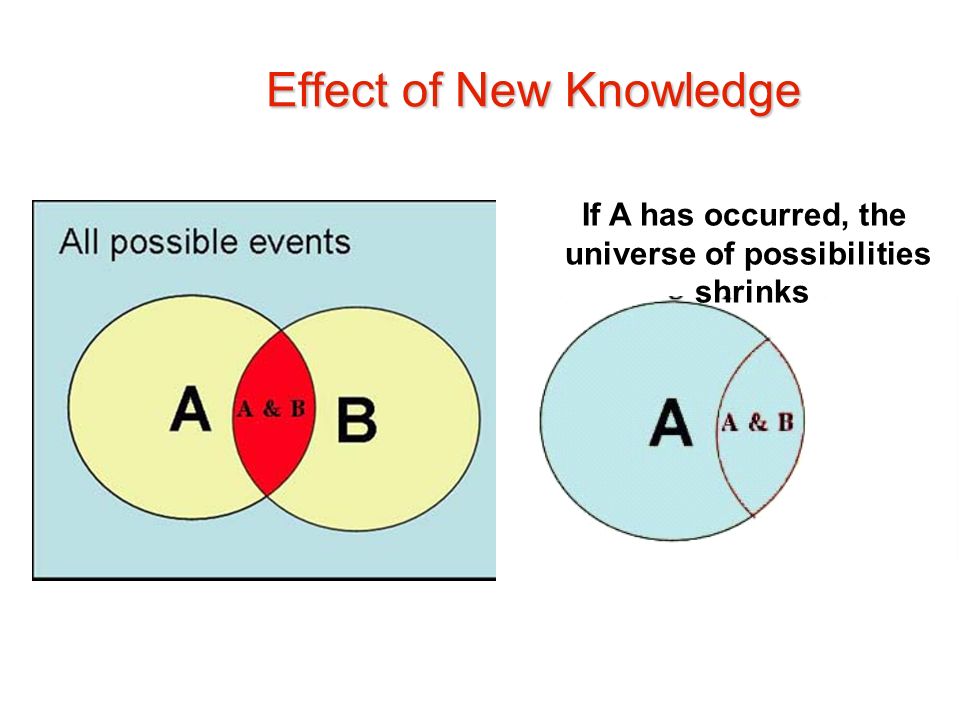 Effect of New Knowledge

All possible events

A

A & B

B

If A has occurred, the universe of possibilities shrinks

A

A & B